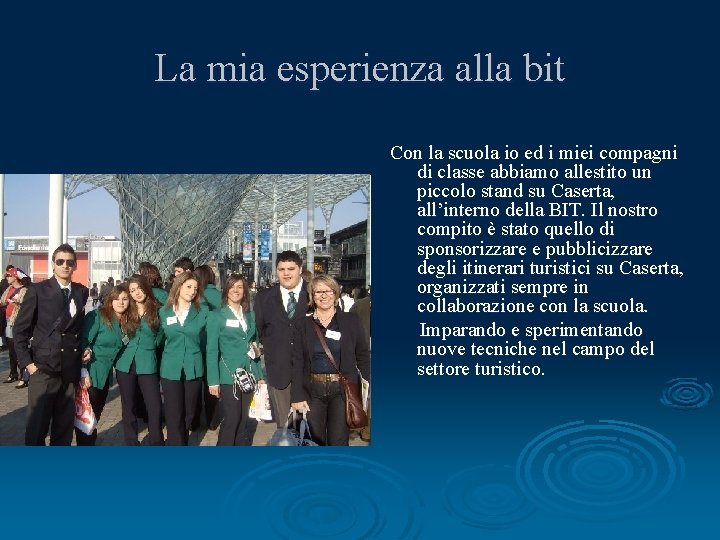 La mia esperienza alla bit

Con la scuola io ed i miei compagni di classe abbiamo allestito un piccolo stand su Caserta, all'interno della BIT. Il nostro compito è stato quello di sponsorizzare e pubblicizzare degli itinerari turistici su Caserta, organizzati sempre in collaborazione con la scuola.

Imparando e sperimentando nuove tecniche nel campo del settore turistico.